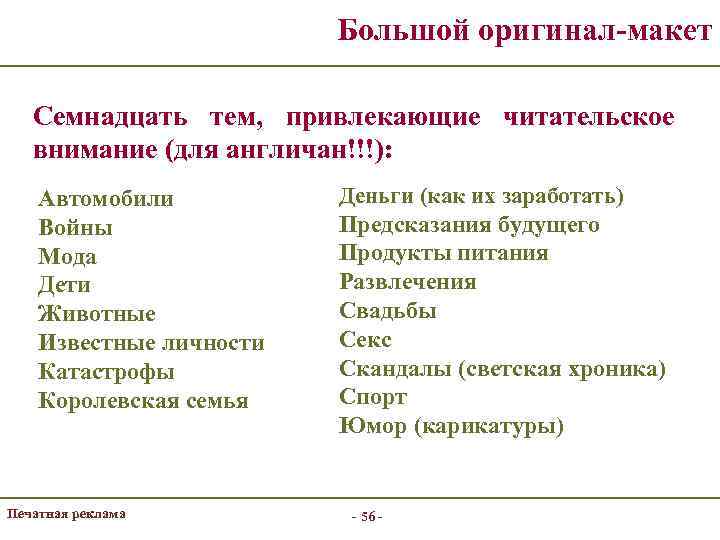 Большой оригинал-макет

Семнадцать тем, привлекающие читательское внимание (для англичан!!!):

Автомобили
Войны
Мода
Дети
Животные
Известные личности
Катастрофы
Королевская семья

Деньги (как их заработать)
Предсказания будущего
Продукты питания
Развлечения
Свадьбы
Секс
Скандалы (светская хроника)
Спорт
Юмор (карикатуры)

Печатная реклама

- 56 -